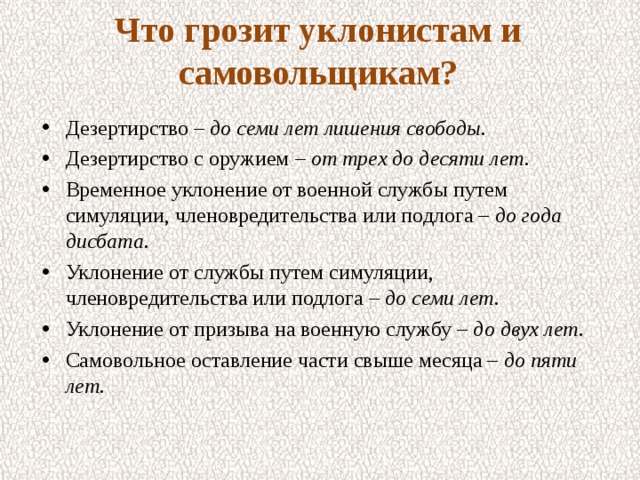 Что грозит уклонистам и самовольщикам?

• Дезертирство – до семи лет лишения свободы.
• Дезертирство с оружием – от трех до десяти лет.
• Временное уклонение от военной службы путем симуляции, членовредительства или подлога – до года дисбата.
• Уклонение от службы путем симуляции, членовредительства или подлога – до семи лет.
• Уклонение от призыва на военную службу – до двух лет.
• Самовольное оставление части свыше месяца – до пяти лет.